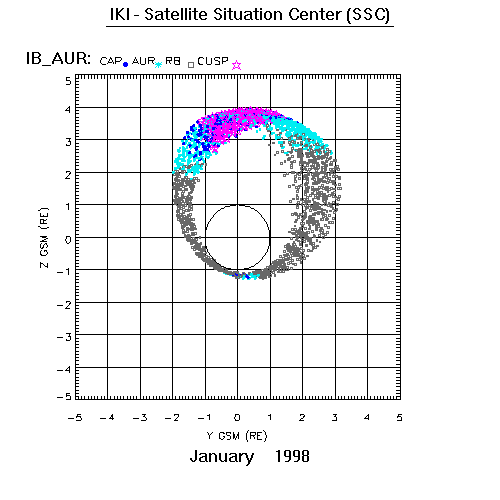 IKI - Satellite Situation Center (SSC)

IB_AUR: CAP AUR RB CUSP

5
4
3
2
1
0
−1
−2
−3
−4
−5

Z GSM (RE)

−5 −4 −3 −2 −1 0 1 2 3 4 5

Y GSM (RE)

January 1998